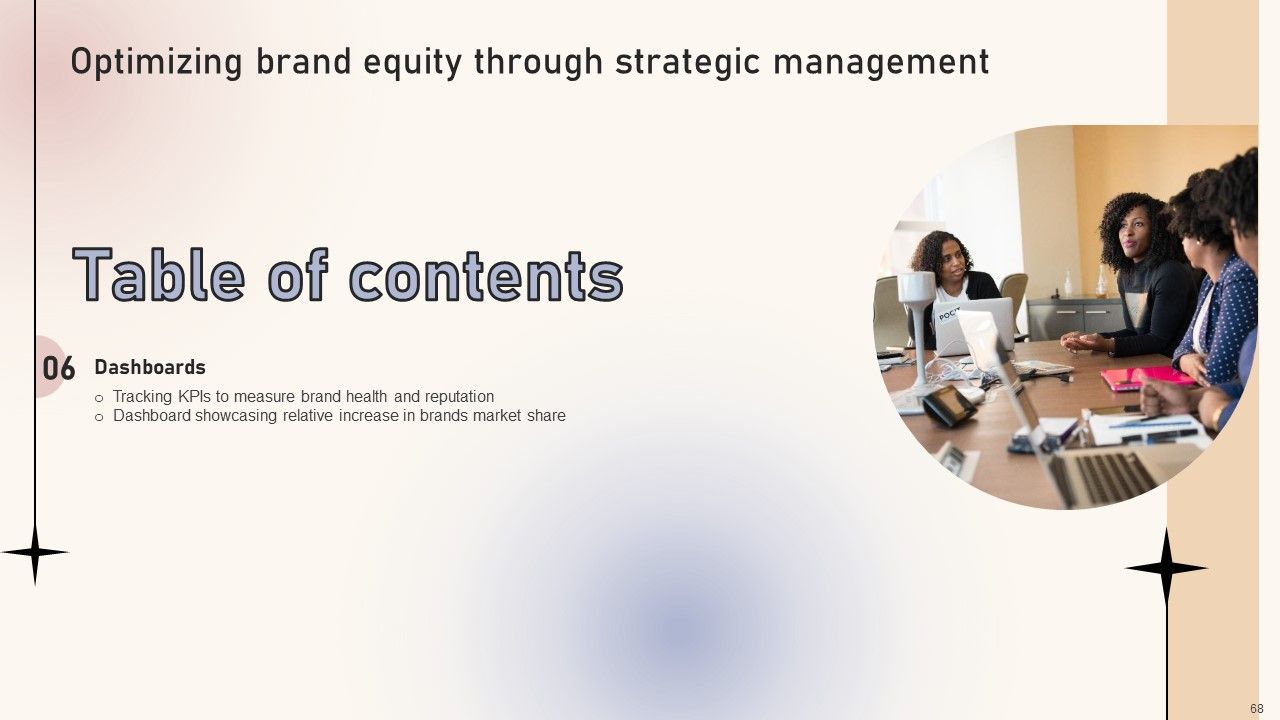 Optimizing brand equity through strategic management

Table of contents

06 Dashboards

o Tracking KPIs to measure brand health and reputation
o Dashboard showcasing relative increase in brands market share

68